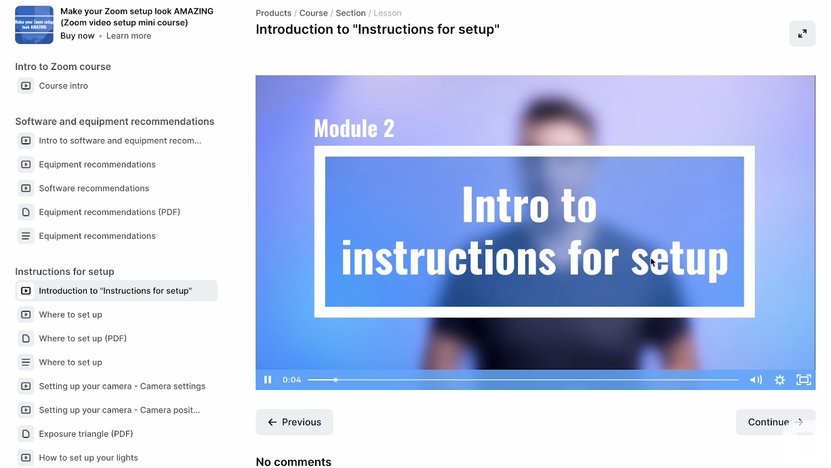 Make your Zoom setup look AMAZING

Make your Zoom setup look AMAZING (Zoom video setup mini course)
Buy now • Learn more

Intro to Zoom course
Course intro

Software and equipment recommendations
Intro to software and equipment recom...
Equipment recommendations
Software recommendations
Equipment recommendations (PDF)
Equipment recommendations

Instructions for setup
Introduction to "Instructions for setup"
Where to set up
Where to set up (PDF)
Where to set up
Setting up your camera - Camera settings
Setting up your camera - Camera posit...
Exposure triangle (PDF)
How to set up your lights

Products / Course / Section / Lesson
Introduction to "Instructions for setup"

Module 2
Intro to instructions for setup

0:04

← Previous
Continue →

No comments